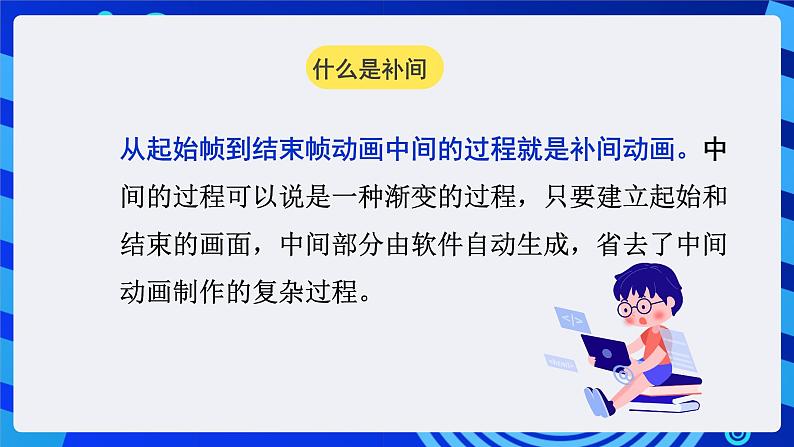 什么是补间

从起始帧到结束帧动画中间的过程就是补间动画。中间的过程可以说是一种渐变的过程，只要建立起始和结束的画面，中间部分由软件自动生成，省去了中间动画制作的复杂过程。